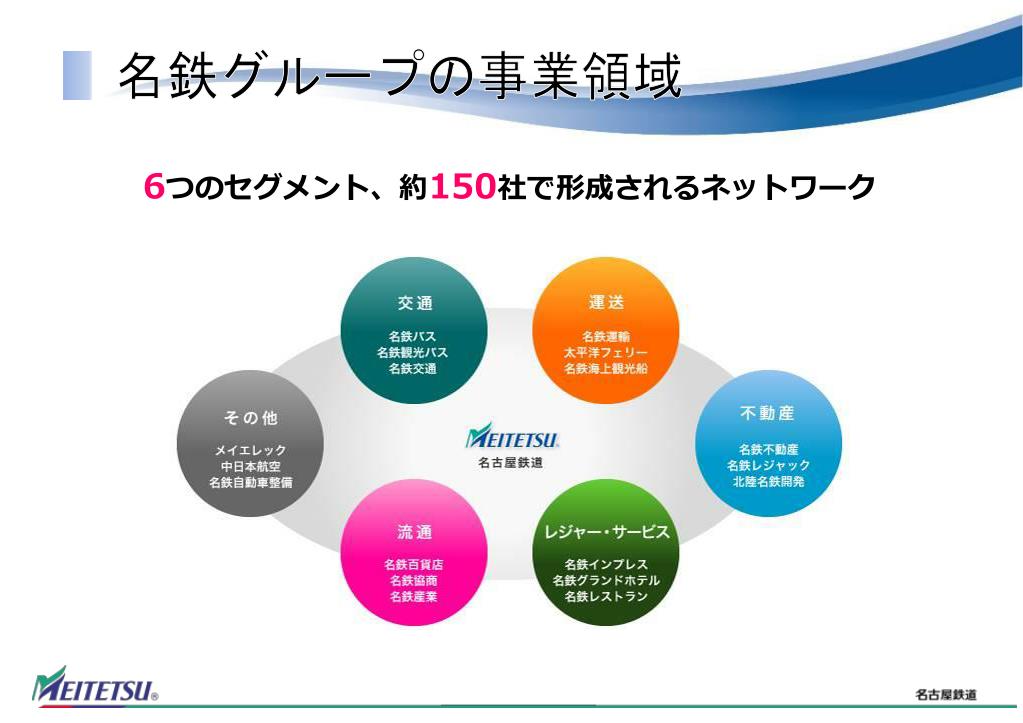 名鉄グループの事業領域

6つのセグメント、約150社で形成されるネットワーク

交通
名鉄バス
名鉄観光バス
名鉄交通

運送
名鉄運輸
太平洋フェリー
名鉄海上観光船

その他
メイエレック
中日本航空
名鉄自動車整備

MEITETSU
名古屋鉄道

不動産
名鉄不動産
名鉄レジャック
北陸名鉄開発

流通
名鉄百貨店
名鉄協商
名鉄産業

レジャー・サービス
名鉄インプレス
名鉄グランドホテル
名鉄レストラン

MEITETSU®

名古屋鉄道